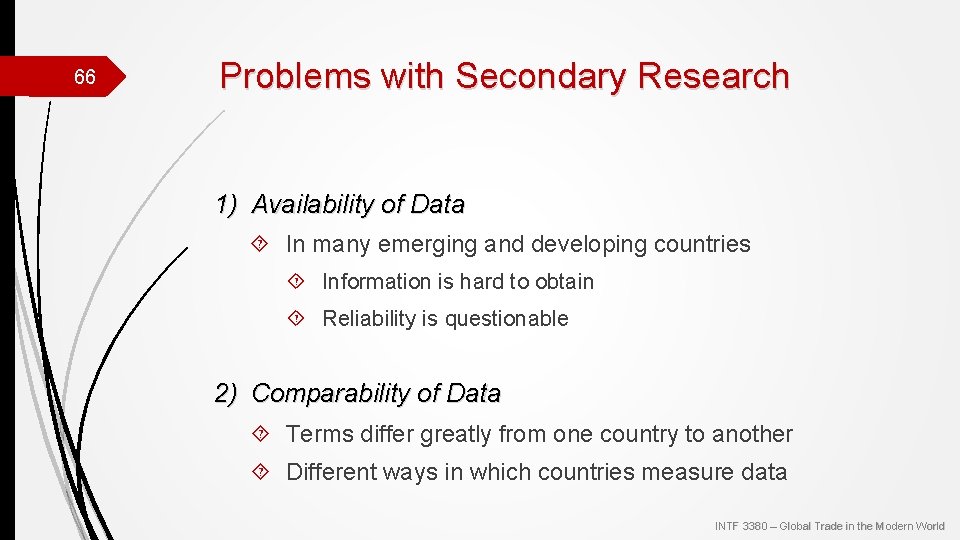 66

Problems with Secondary Research

1) Availability of Data

In many emerging and developing countries

Information is hard to obtain

Reliability is questionable

2) Comparability of Data

Terms differ greatly from one country to another

Different ways in which countries measure data

INTF 3380 – Global Trade in the Modern World